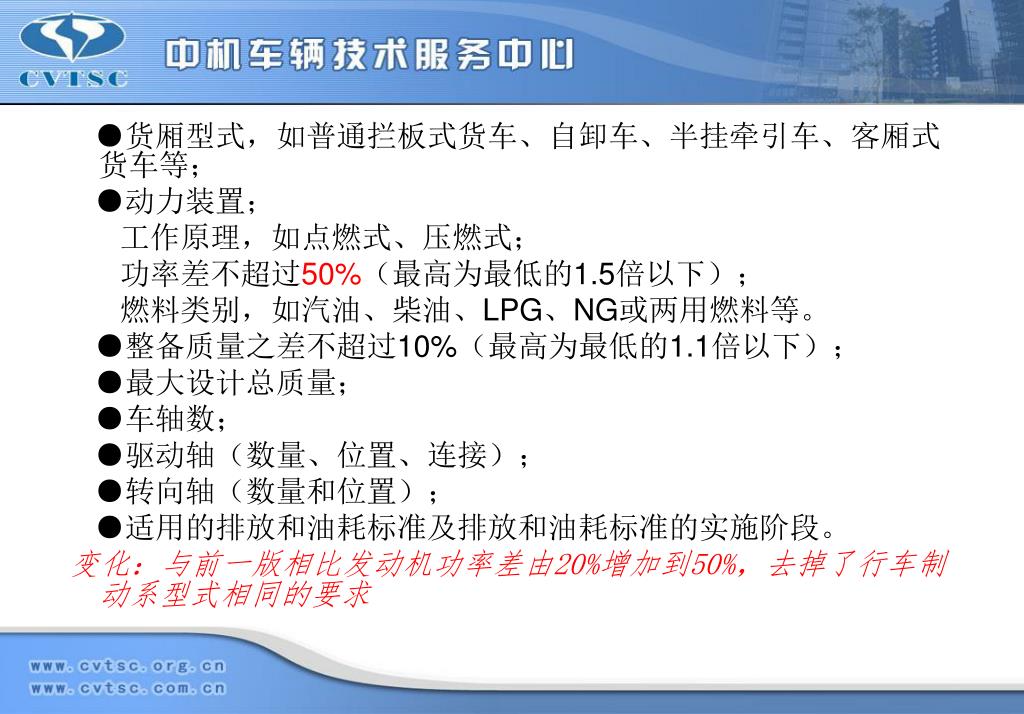 CVTSC

中机车辆技术服务中心

●货厢型式，如普通拦板式货车、自卸车、半挂牵引车、客厢式货车等；
●动力装置；
工作原理，如点燃式、压燃式；
功率差不超过50%（最高为最低的1.5倍以下）；
燃料类别，如汽油、柴油、LPG、NG或两用燃料等。
●整备质量之差不超过10%（最高为最低的1.1倍以下）；
●最大设计总质量；
●车轴数；
●驱动轴（数量、位置、连接）；
●转向轴（数量和位置）；
●适用的排放和油耗标准及排放和油耗标准的实施阶段。

变化：与前一版相比发动机功率差由20%增加到50%，去掉了行车制动系型式相同的要求

www.cvtsc.org.cn
www.cvtsc.com.cn